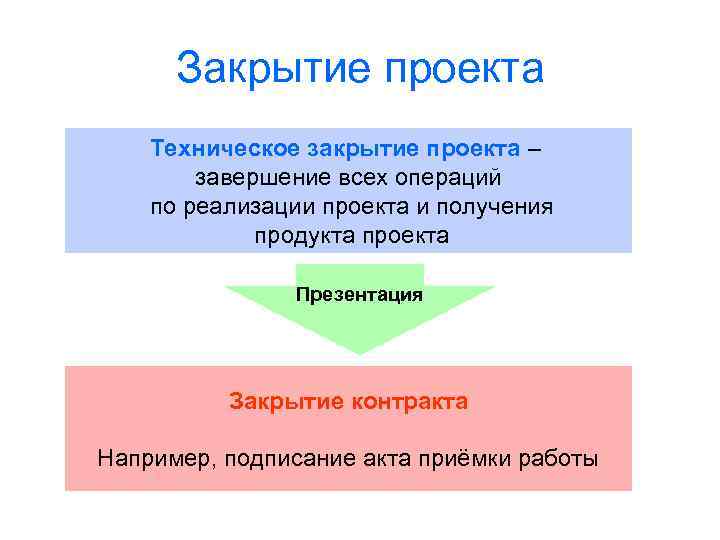 Закрытие проекта

Техническое закрытие проекта – завершение всех операций по реализации проекта и получения продукта проекта

Презентация

Закрытие контракта

Например, подписание акта приёмки работы